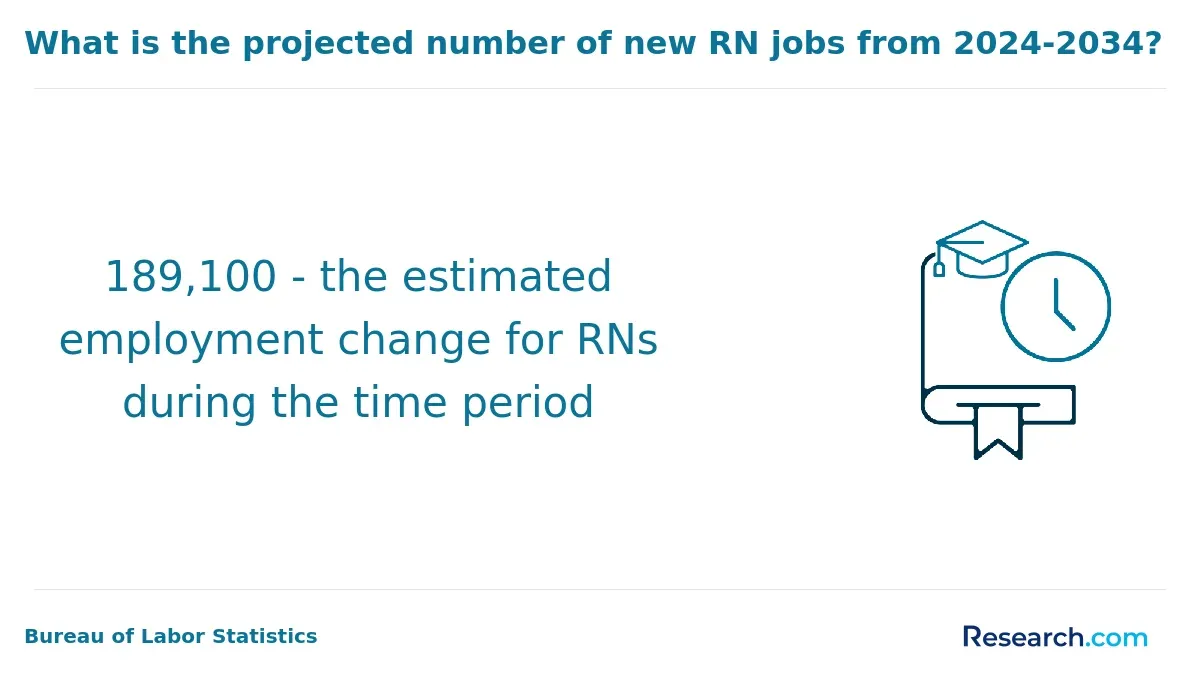 What is the projected number of new RN jobs from 2024-2034?

189,100 - the estimated employment change for RNs during the time period

Bureau of Labor Statistics

Research.com